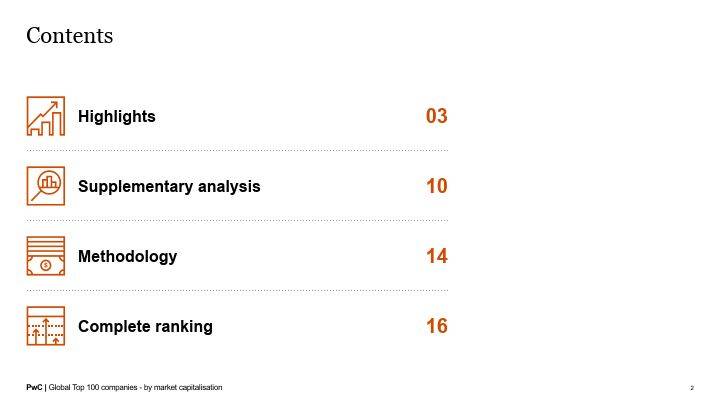 Contents

Highlights 03

Supplementary analysis 10

Methodology 14

Complete ranking 16

PwC | Global Top 100 companies - by market capitalisation

2